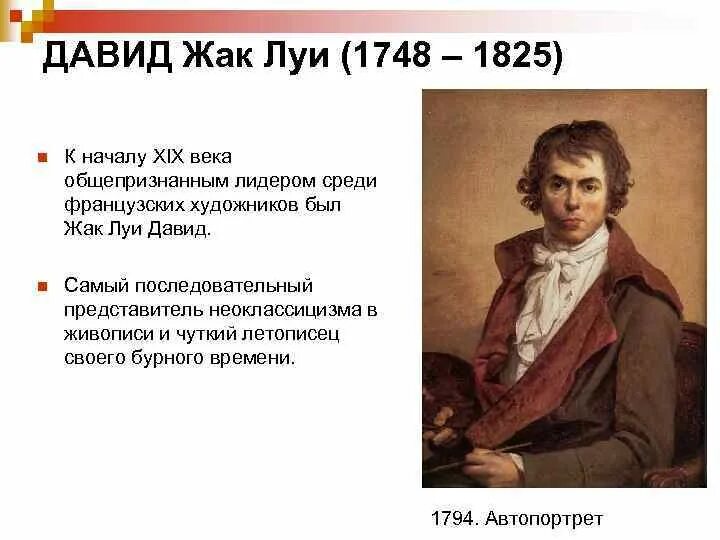 ДАВИД Жак Луи (1748 – 1825)

К началу XIX века общепризнанным лидером среди французских художников был Жак Луи Давид.

Самый последовательный представитель неоклассицизма в живописи и чуткий летописец своего бурного времени.

1794. Автопортрет